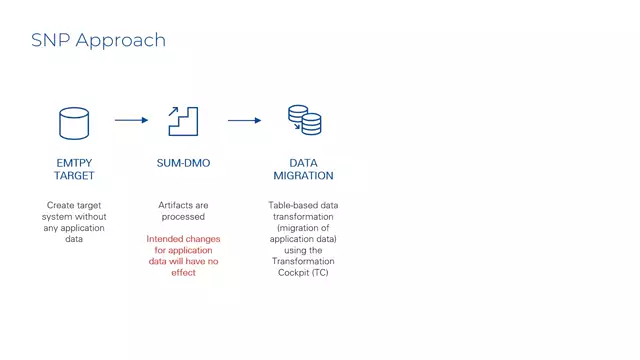 SNP Approach

EMTPY TARGET

Create target system without any application data

SUM-DMO

Artifacts are processed

Intended changes for application data will have no effect

DATA MIGRATION

Table-based data transformation (migration of application data) using the Transformation Cockpit (TC)